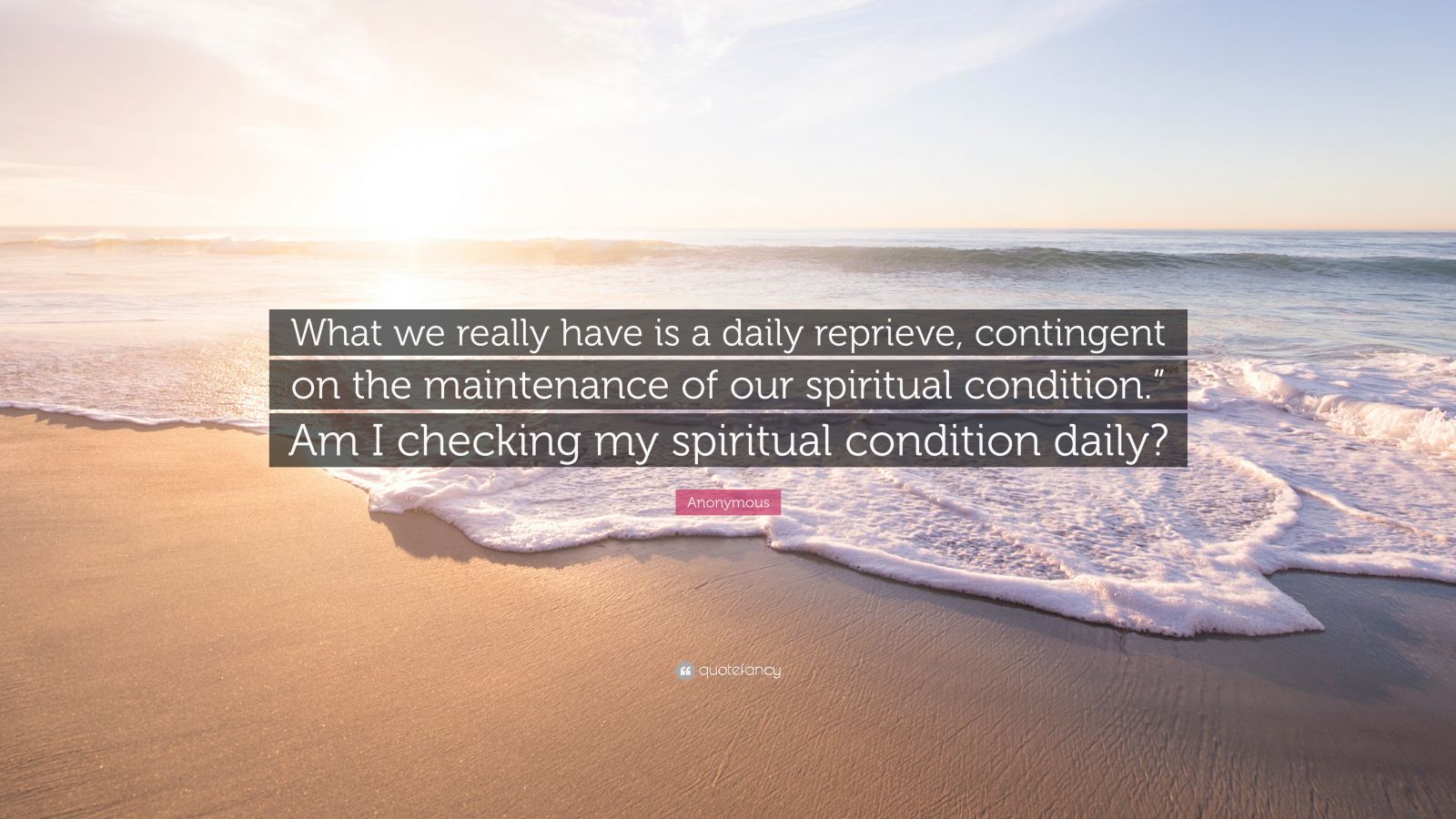 What we really have is a daily reprieve, contingent on the maintenance of our spiritual condition.” Am I checking my spiritual condition daily?

Anonymous

quotefancy